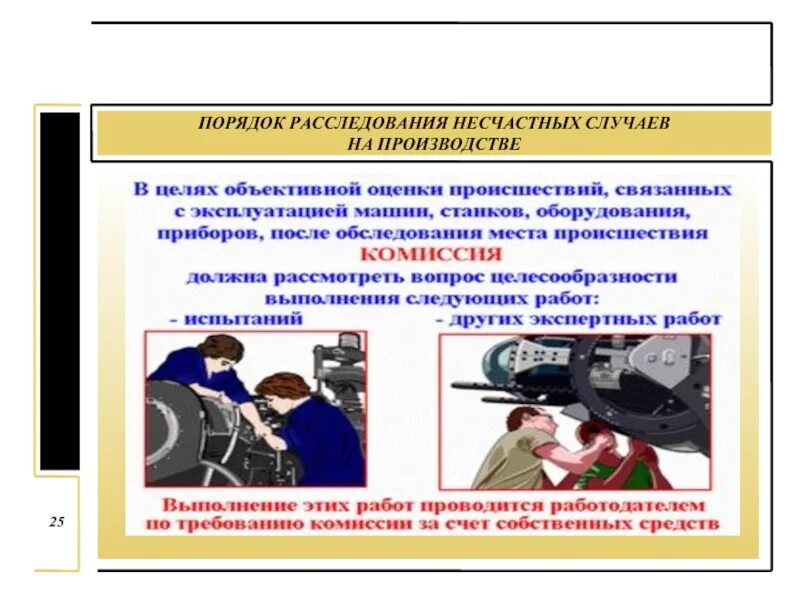 ПОРЯДОК РАССЛЕДОВАНИЯ НЕСЧАСТНЫХ СЛУЧАЕВ НА ПРОИЗВОДСТВЕ

В целях объективной оценки происшествий, связанных с эксплуатацией машин, станков, оборудования, приборов, после обследования места происшествия

КОМИССИЯ

должна рассмотреть вопрос целесообразности выполнения следующих работ:

- испытаний

- других экспертных работ

Выполнение этих работ проводится работодателем по требованию комиссии за счет собственных средств

25